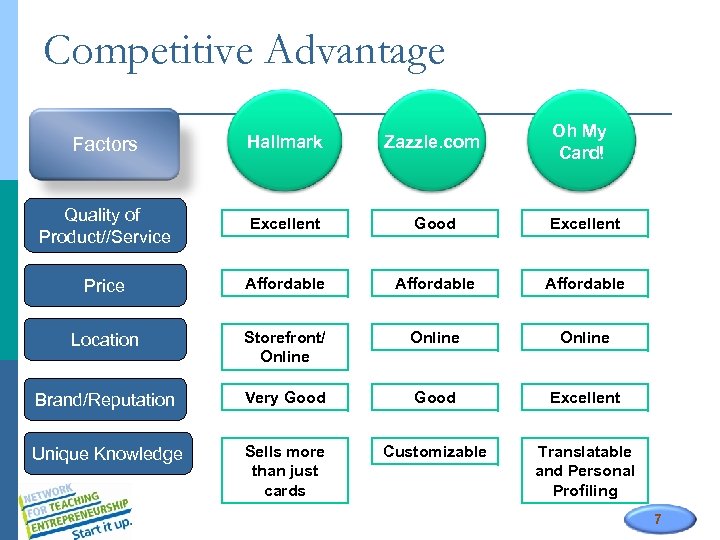 Competitive Advantage

| Factors | Hallmark | Zazzle.com | Oh My Card! |
|---|---|---|---|
| Quality of Product//Service | Excellent | Good | Excellent |
| Price | Affordable | Affordable | Affordable |
| Location | Storefront/ Online | Online | Online |
| Brand/Reputation | Very Good | Good | Excellent |
| Unique Knowledge | Sells more than just cards | Customizable | Translatable and Personal Profiling |

NETWORK FOR TEACHING ENTREPRENEURSHIP Start it up.

7